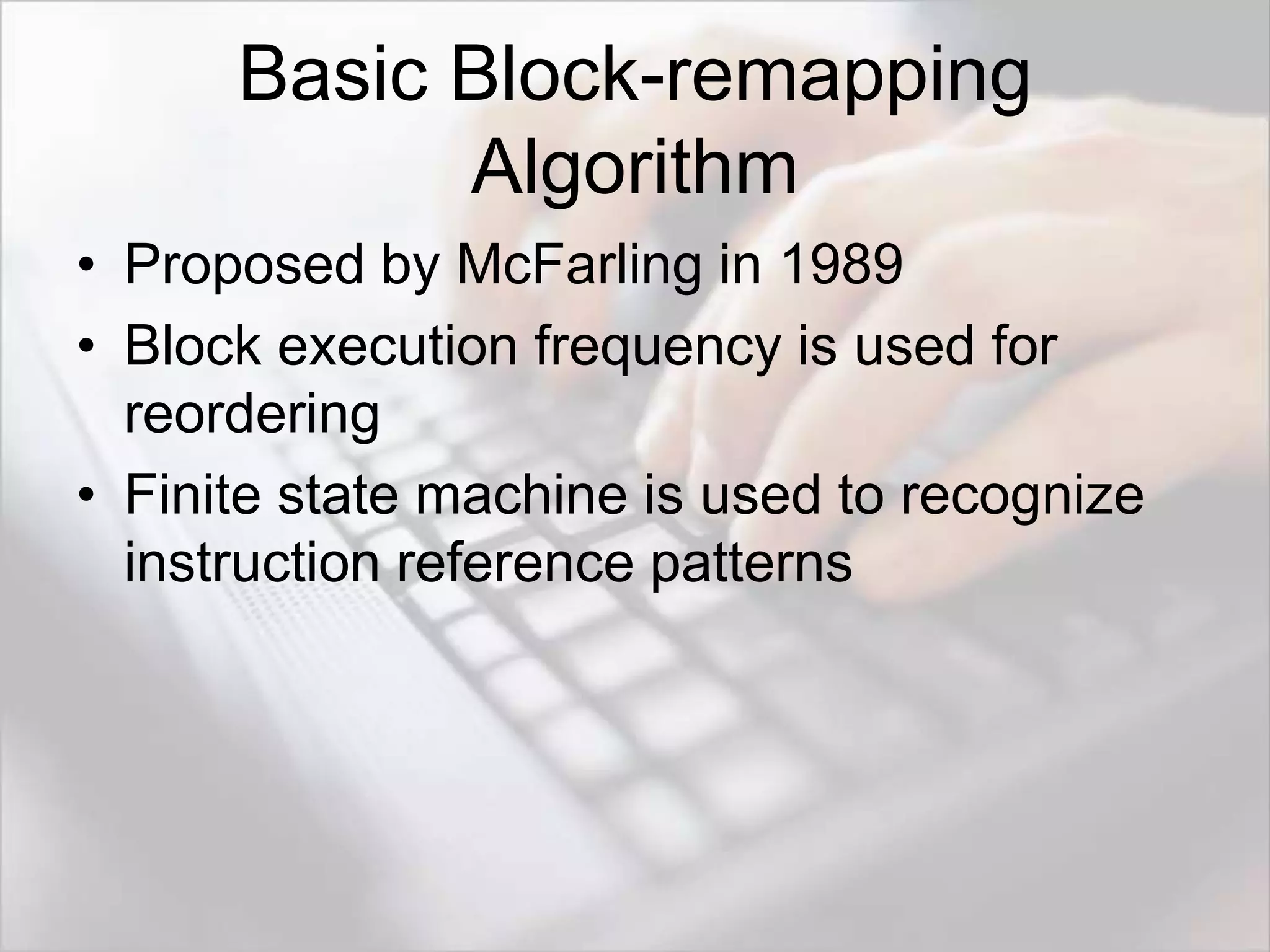 Basic Block-remapping Algorithm

• Proposed by McFarling in 1989
• Block execution frequency is used for reordering
• Finite state machine is used to recognize instruction reference patterns